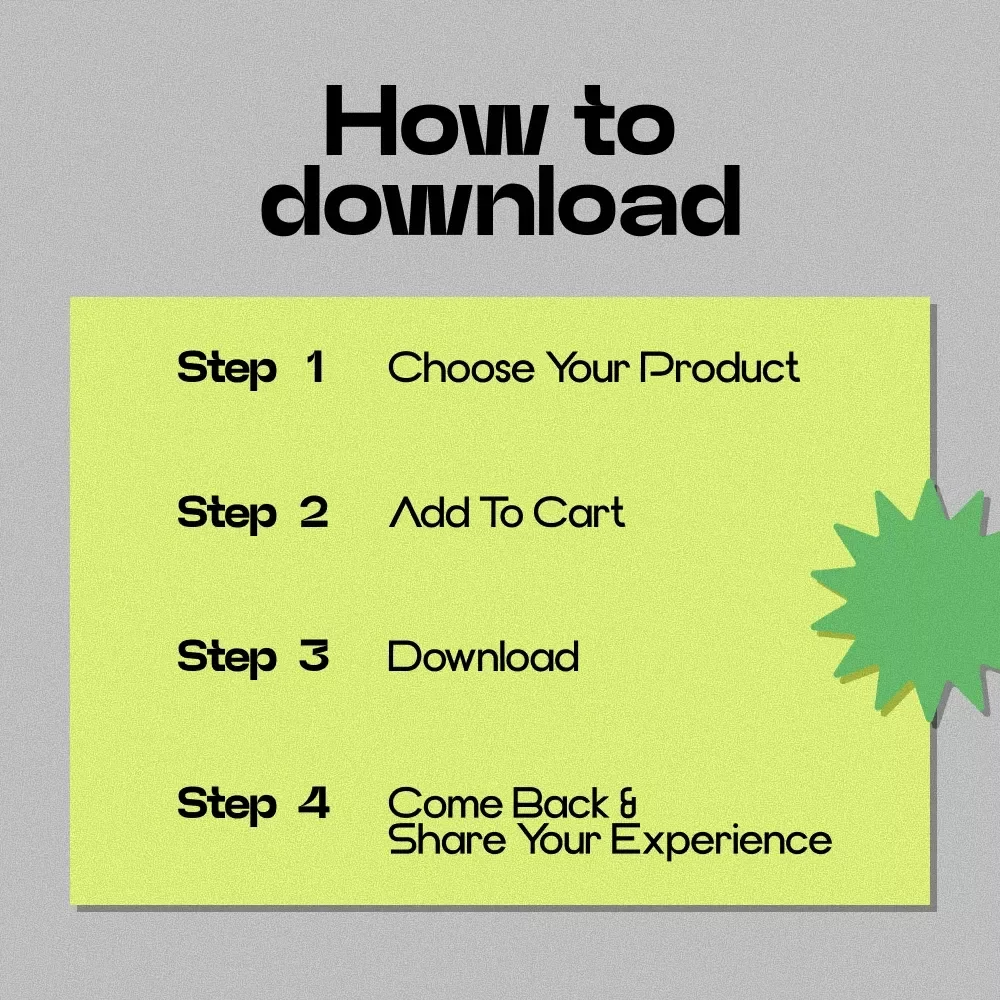 How to download

Step 1 Choose Your Product

Step 2 Add To Cart

Step 3 Download

Step 4 Come Back & Share Your Experience